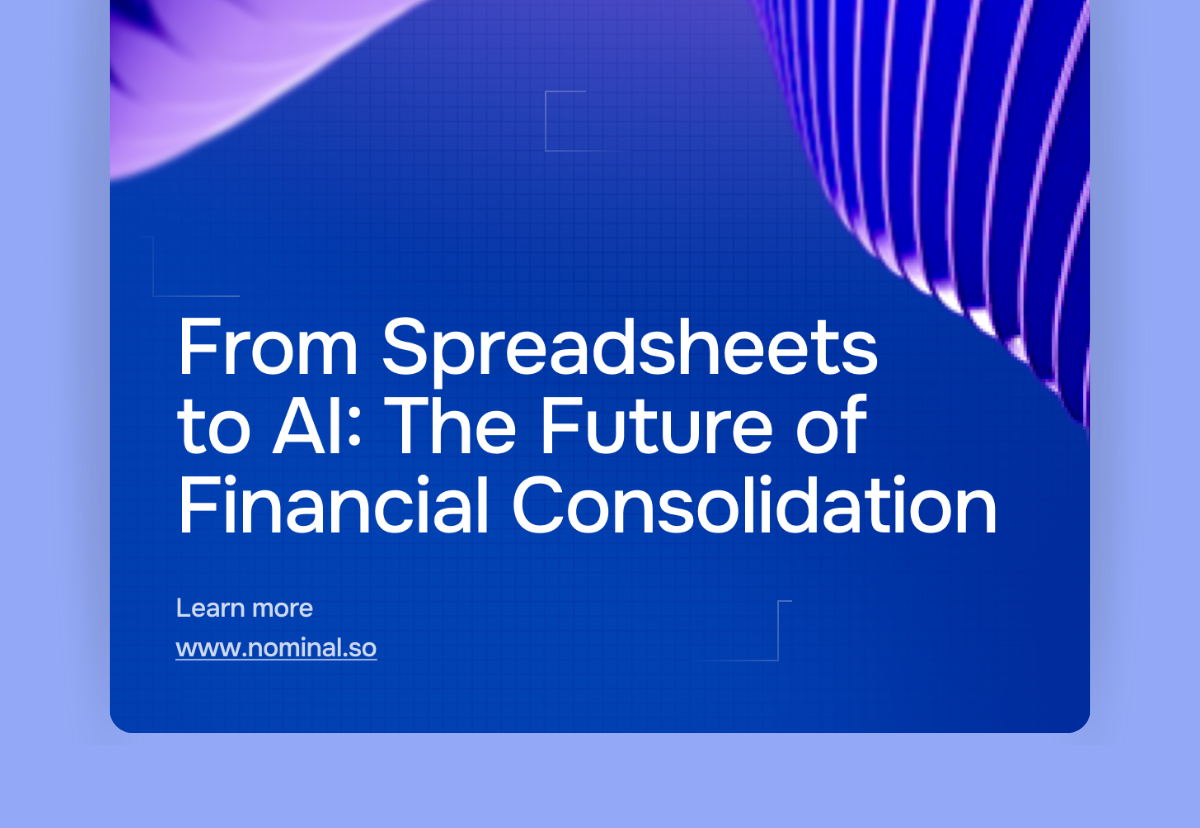 From Spreadsheets to AI: The Future of Financial Consolidation

Learn more
www.nominal.so